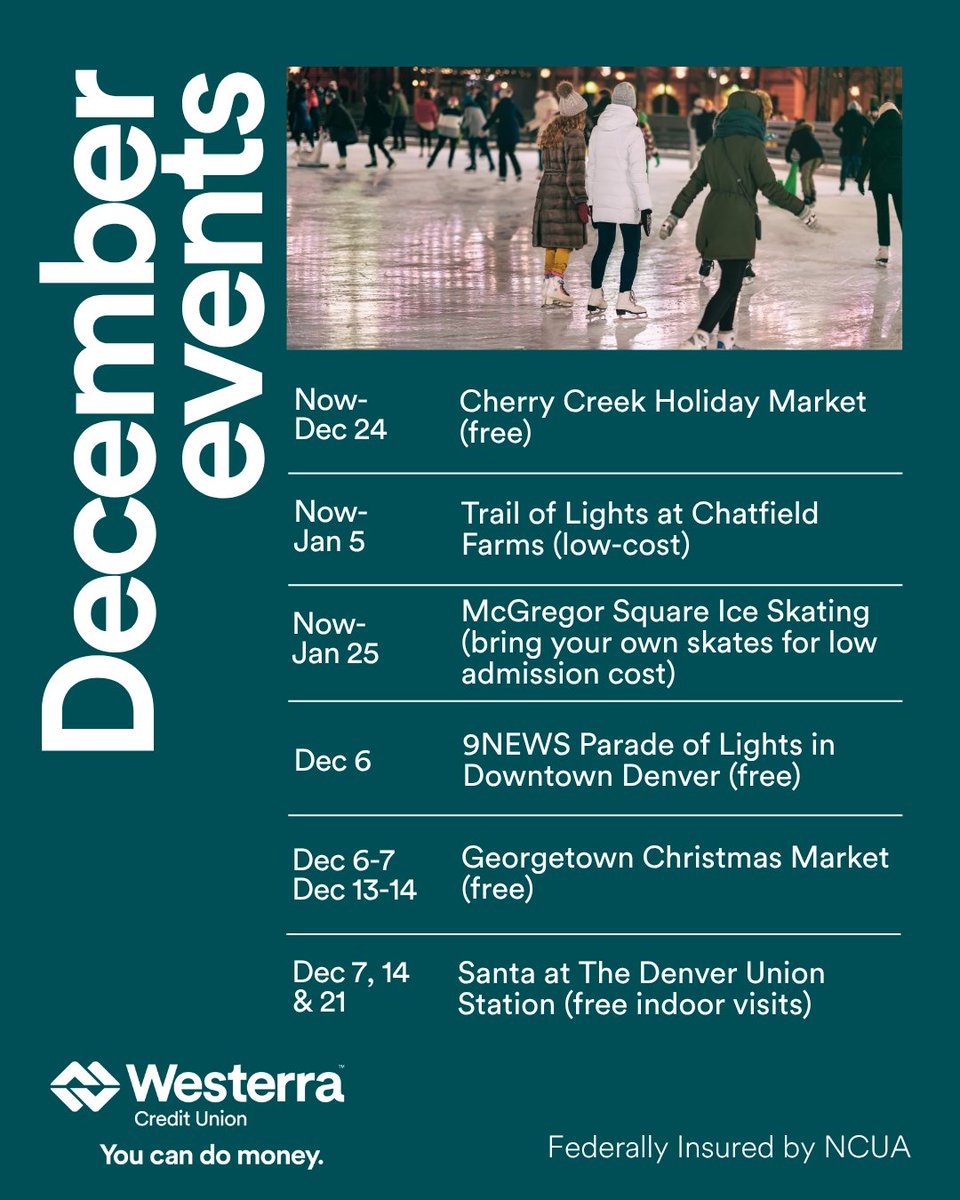 December events

| | |
|---|---|
| Now-Dec 24 | Cherry Creek Holiday Market (free) |
| Now-Jan 5 | Trail of Lights at Chatfield Farms (low-cost) |
| Now-Jan 25 | McGregor Square Ice Skating (bring your own skates for low admission cost) |
| Dec 6 | 9NEWS Parade of Lights in Downtown Denver (free) |
| Dec 6-7 Dec 13-14 | Georgetown Christmas Market (free) |
| Dec 7, 14 & 21 | Santa at The Denver Union Station (free indoor visits) |

Westerra™ Credit Union
You can do money.

Federally Insured by NCUA